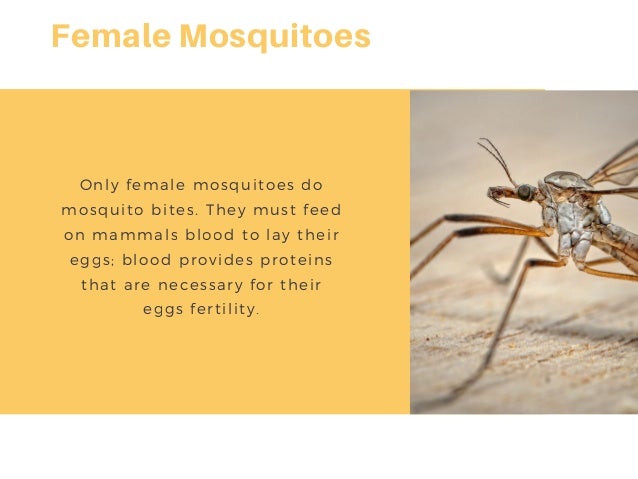 Female Mosquitoes

Only female mosquitoes do mosquito bites. They must feed on mammals blood to lay their eggs; blood provides proteins that are necessary for their eggs fertility.